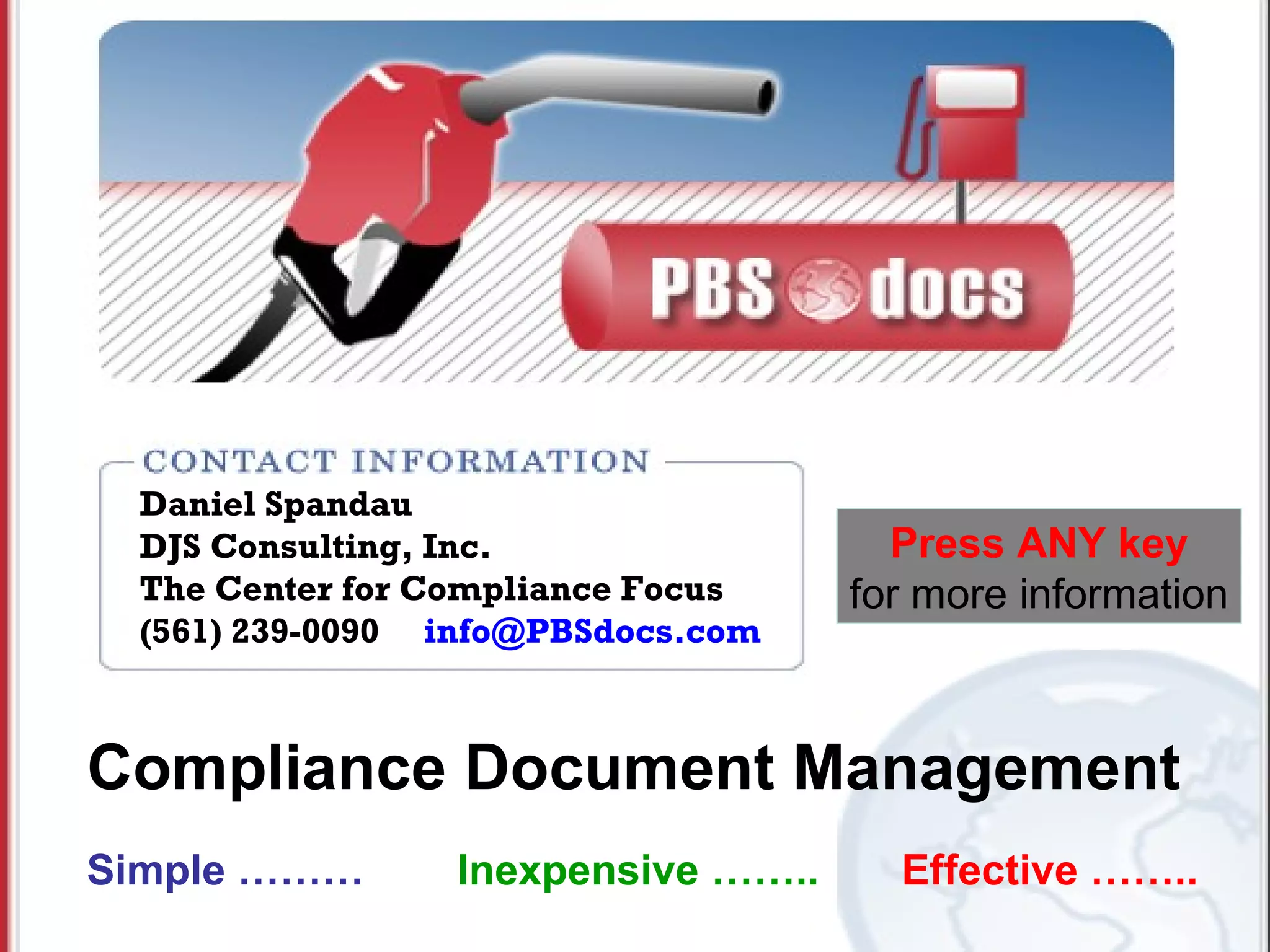 PBS docs

CONTACT INFORMATION
Daniel Spandau
DJS Consulting, Inc.
The Center for Compliance Focus
(561) 239-0090 info@PBSdocs.com

Press ANY key
for more information

Compliance Document Management

Simple ……… Inexpensive …….. Effective ……..